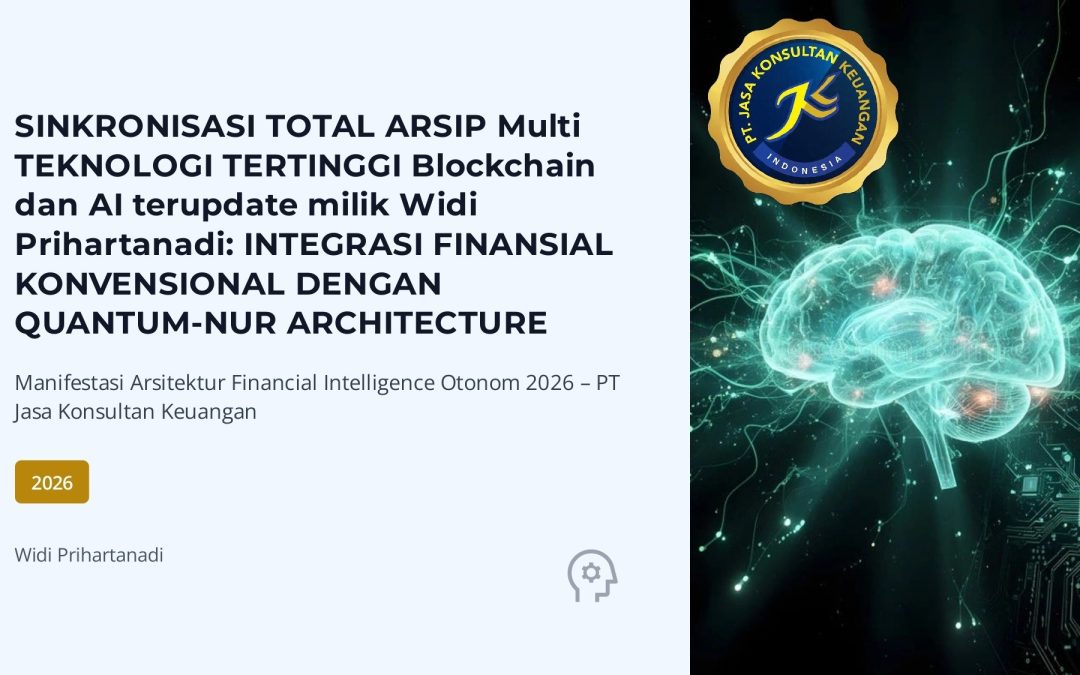 SINKRONISASI TOTAL ARSIP Multi TEKNOLOGI TERTINGGI Blockchain dan AI terupdate milik Widi Prihartanadi: INTEGRASI FINANSIAL KONVENSIONAL DENGAN QUANTUM-NUR ARCHITECTURE

Manifestasi Arsitektur Financial Intelligence Otonom 2026 – PT Jasa Konsultan Keuangan

2026

Widi Prihartanadi

PT. JASA KONSULTAN KEUANGAN
INDONESIA